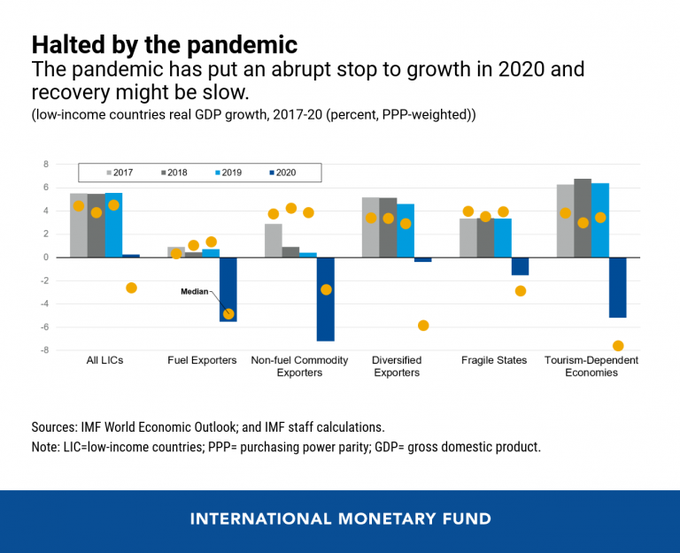 Halted by the pandemic
The pandemic has put an abrupt stop to growth in 2020 and recovery might be slow.
(low-income countries real GDP growth, 2017-20 (percent, PPP-weighted))

8
6
4
2
0
-2
-4
-6
-8

2017
2018
2019
2020

Median

All LICs
Fuel Exporters
Non-fuel Commodity Exporters
Diversified Exporters
Fragile States
Tourism-Dependent Economies

Sources: IMF World Economic Outlook; and IMF staff calculations.
Note: LIC=low-income countries; PPP= purchasing power parity; GDP= gross domestic product.

INTERNATIONAL MONETARY FUND